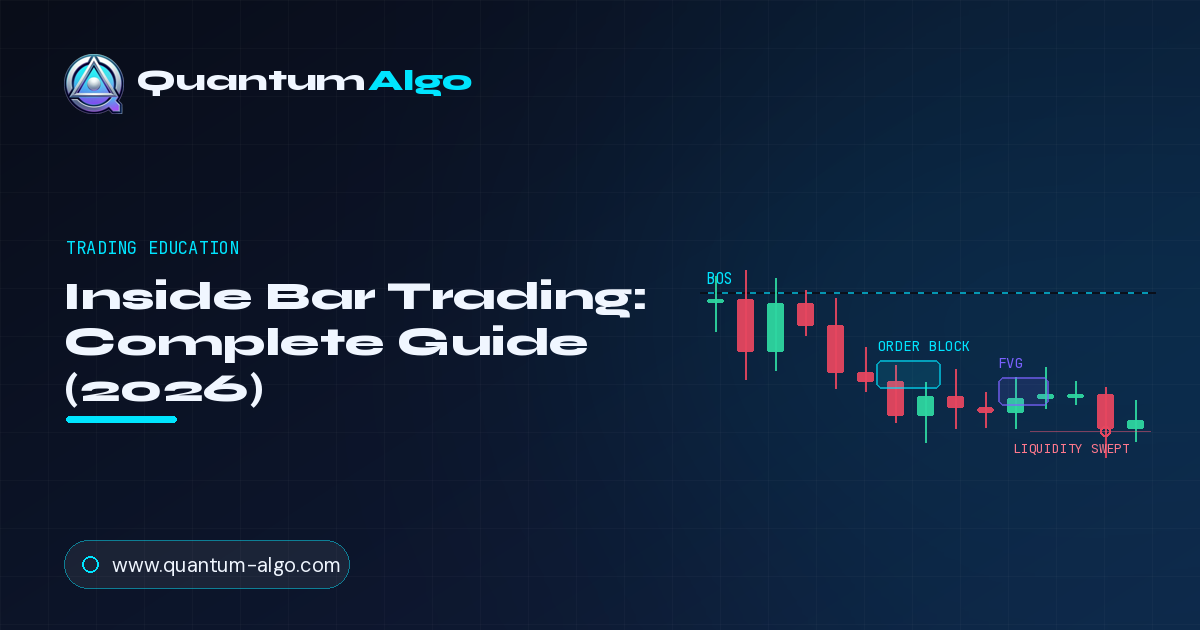 QuantumAlgo

TRADING EDUCATION

Inside Bar Trading: Complete Guide (2026)

BOS

ORDER BLOCK

FVG

LIQUIDITY SWEPT

www.quantum-algo.com